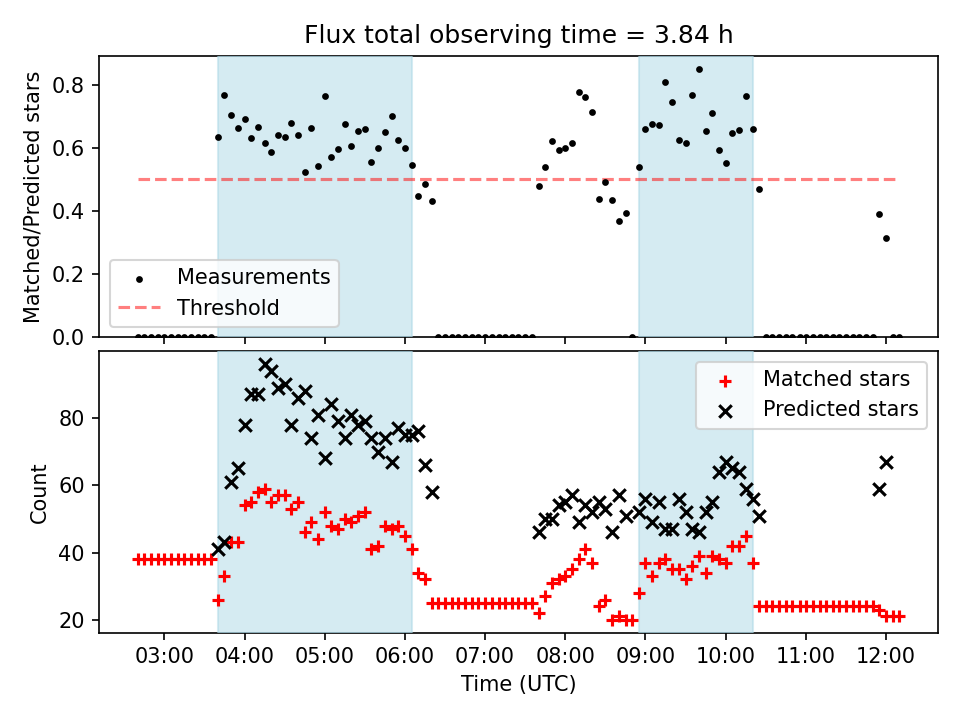 Flux total observing time = 3.84 h

Matched/Predicted stars

0.8
0.6
0.4
0.2
0.0

Measurements
Threshold

Count

80
60
40
20

Matched stars
Predicted stars

03:00 04:00 05:00 06:00 07:00 08:00 09:00 10:00 11:00 12:00

Time (UTC)